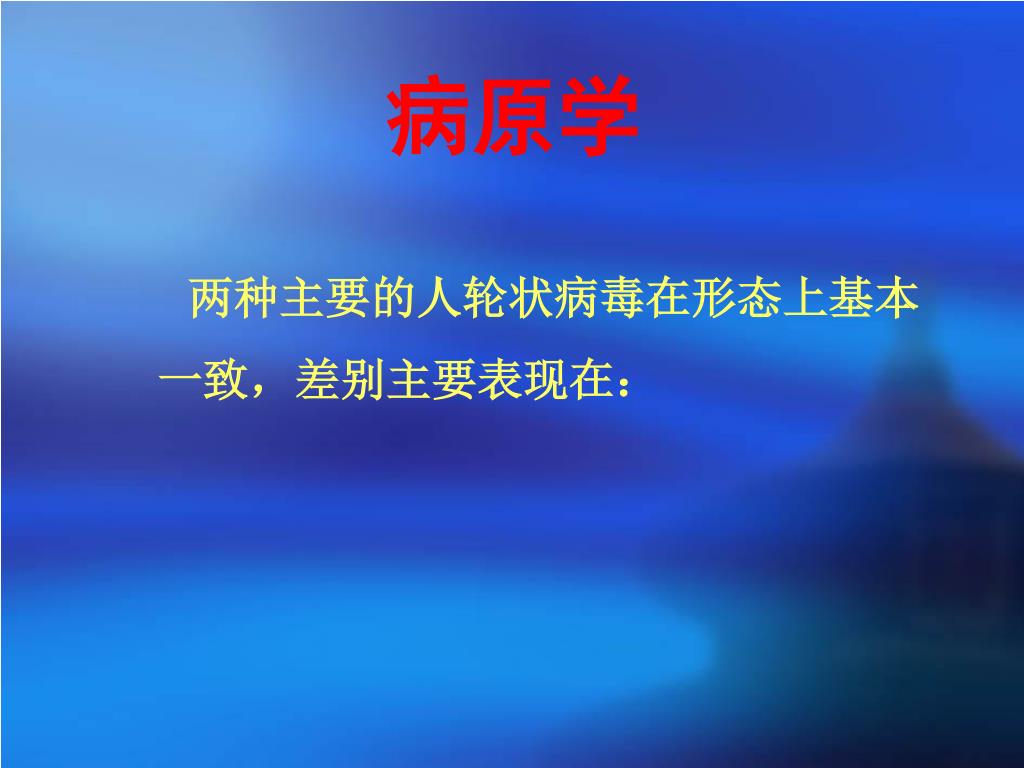 病原学

两种主要的人轮状病毒在形态上基本一致，差别主要表现在：